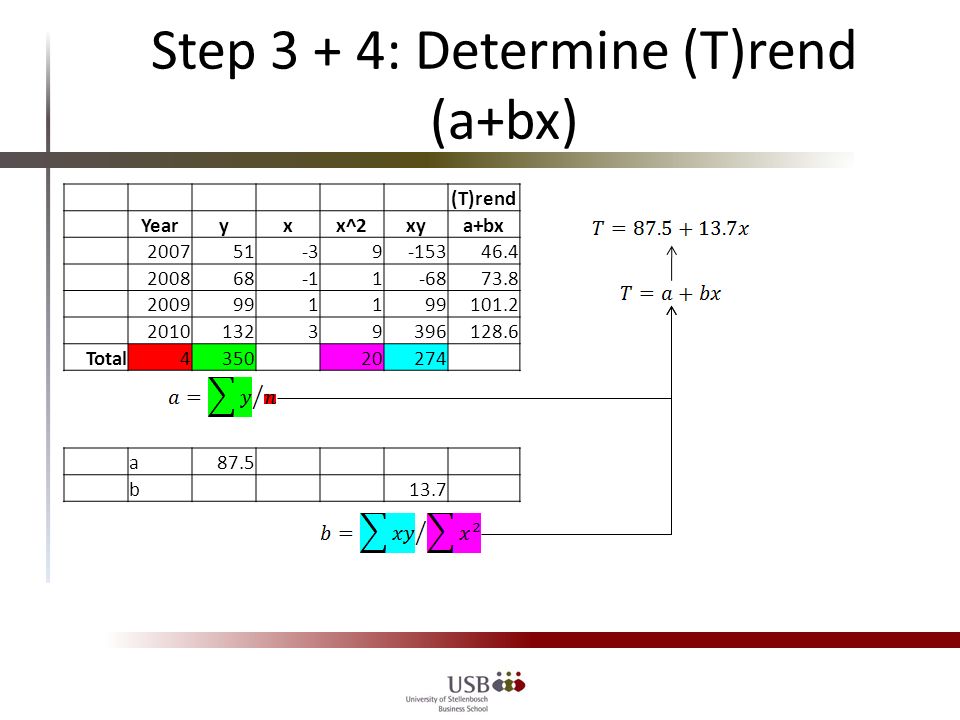 Step 3 + 4: Determine (T)rend (a+bx)

|  |  |  |  |  |  | (T)rend |
|---|---|---|---|---|---|---|
|  | Year | y | x | x^2 | xy | a+bx |
|  | 2007 | 51 | -3 | 9 | -153 | 46.4 |
|  | 2008 | 68 | -1 | 1 | -68 | 73.8 |
|  | 2009 | 99 | 1 | 1 | 99 | 101.2 |
|  | 2010 | 132 | 3 | 9 | 396 | 128.6 |
| Total | 4 | 350 |  | 20 | 274 |  |

$a = \sum y / n$

|  |  |  |  |  |  |  |
|---|---|---|---|---|---|---|
|  | a | 87.5 |  |  |  |  |
|  | b |  |  |  | 13.7 |  |

$b = \sum xy / \sum x^2$

$T = 87.5 + 13.7x$

$T = a + bx$

USB
University of Stellenbosch
Business School